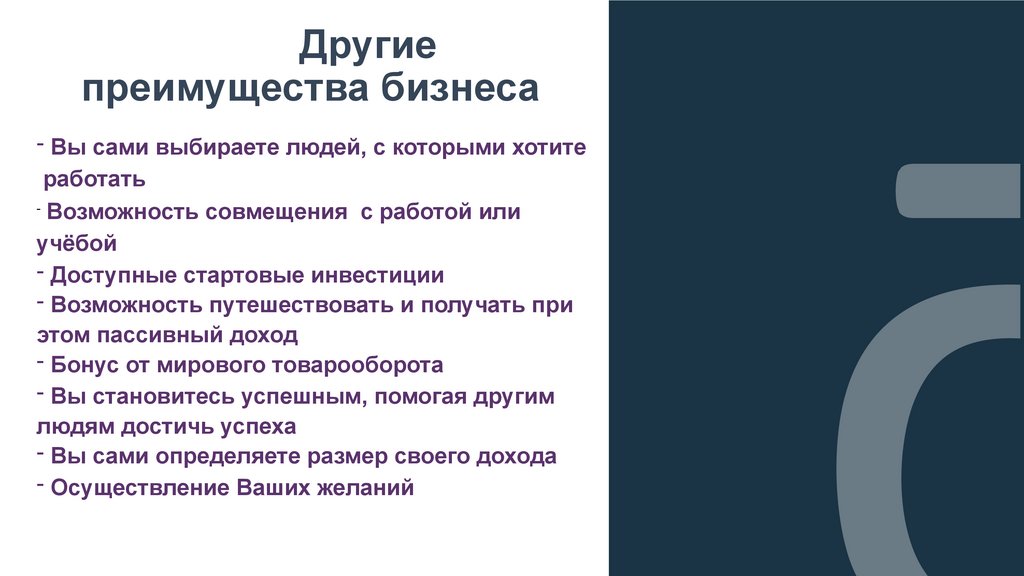 Другие преимущества бизнеса

- Вы сами выбираете людей, с которыми хотите работать
- Возможность совмещения с работой или учёбой
- Доступные стартовые инвестиции
- Возможность путешествовать и получать при этом пассивный доход
- Бонус от мирового товарооборота
- Вы становитесь успешным, помогая другим людям достичь успеха
- Вы сами определяете размер своего дохода
- Осуществление Ваших желаний